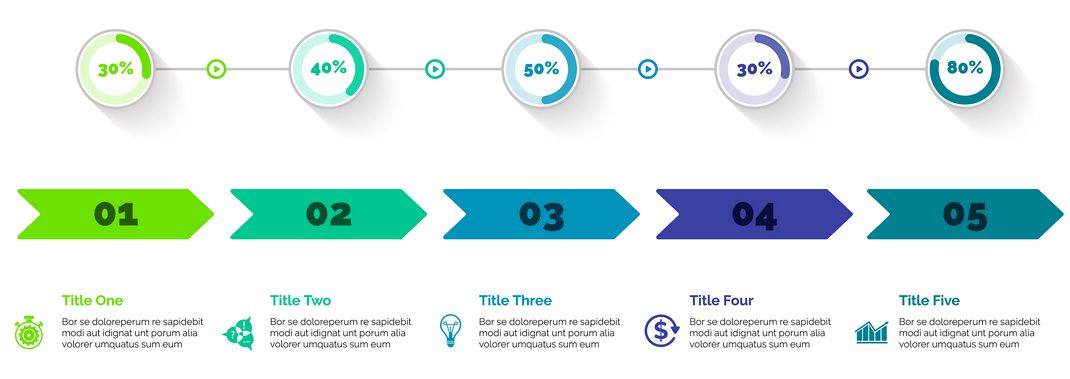 30%

40%

50%

30%

80%

01

02

03

04

05

Title One
Bor se doloreperum re sapidebit modi aut idignat unt porum alia volorer umquatus sum eum

Title Two
Bor se doloreperum re sapidebit modi aut idignat unt porum alia volorer umquatus sum eum

Title Three
Bor se doloreperum re sapidebit modi aut idignat unt porum alia volorer umquatus sum eum

Title Four
Bor se doloreperum re sapidebit modi aut idignat unt porum alia volorer umquatus sum eum

Title Five
Bor se doloreperum re sapidebit modi aut idignat unt porum alia volorer umquatus sum eum